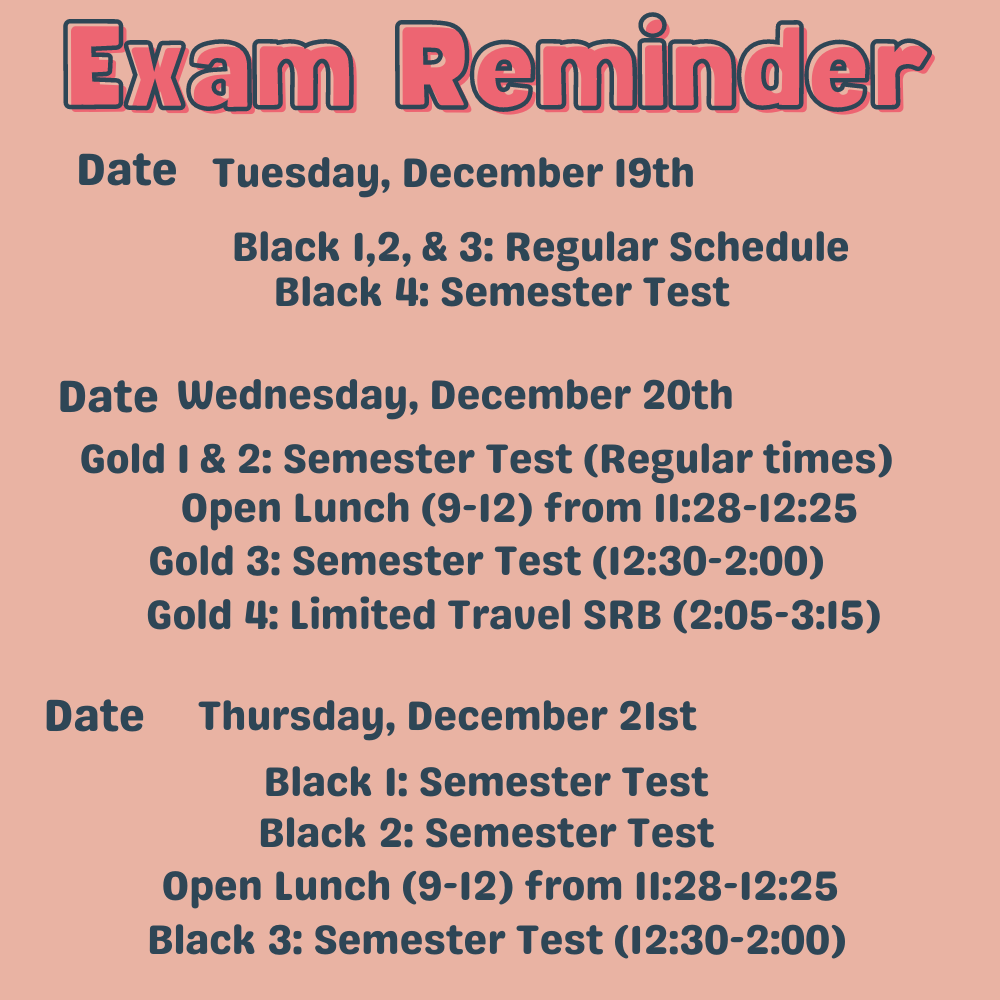 Exam Reminder

Date Tuesday, December 19th

Black 1,2, & 3: Regular Schedule
Black 4: Semester Test

Date Wednesday, December 20th

Gold 1 & 2: Semester Test (Regular times)
Open Lunch (9-12) from 11:28-12:25
Gold 3: Semester Test (12:30-2:00)
Gold 4: Limited Travel SRB (2:05-3:15)

Date Thursday, December 21st

Black 1: Semester Test
Black 2: Semester Test
Open Lunch (9-12) from 11:28-12:25
Black 3: Semester Test (12:30-2:00)